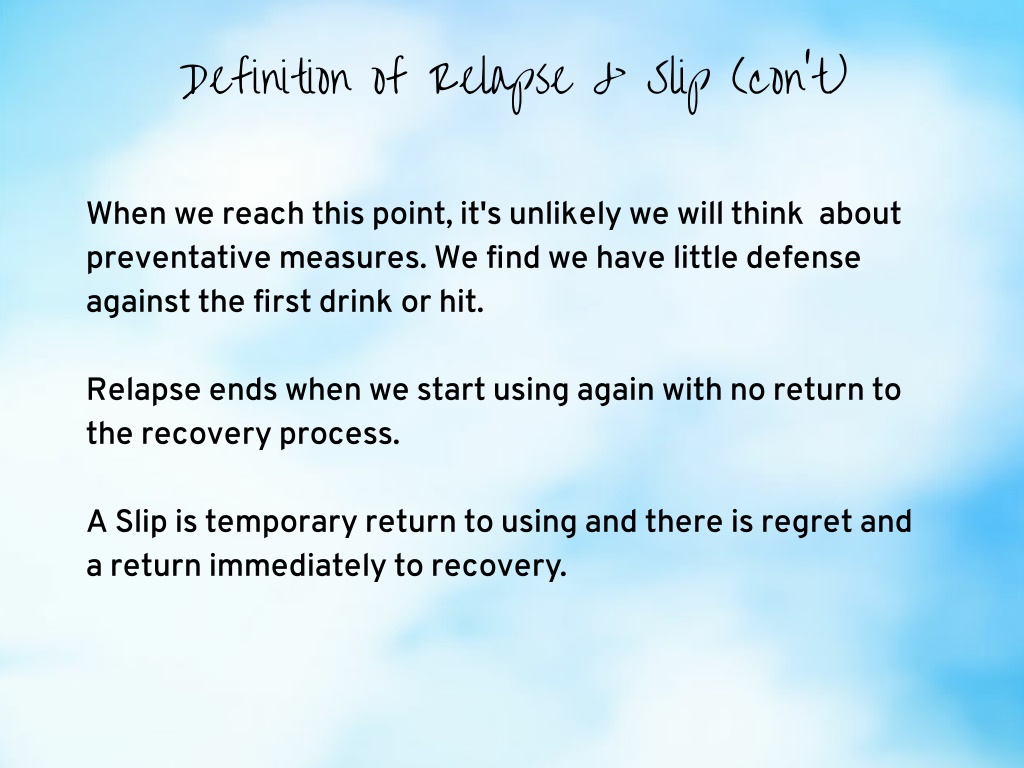 Definition of Relapse & Slip (con't)

When we reach this point, it's unlikely we will think about preventative measures. We find we have little defense against the first drink or hit.

Relapse ends when we start using again with no return to the recovery process.

A Slip is temporary return to using and there is regret and a return immediately to recovery.